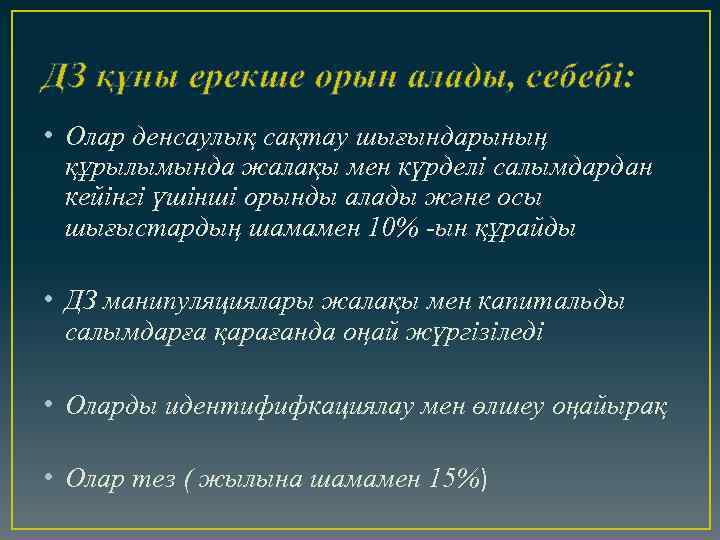 ДЗ құны ерекше орын алады, себебі:

• Олар денсаулық сақтау шығындарының құрылымында жалақы мен күрделі салымдардан кейінгі үшінші орынды алады және осы шығыстардың шамамен 10% -ын құрайды

• ДЗ манипуляциялары жалақы мен капитальды салымдарға қарағанда оңай жүргізіледі

• Оларды идентифифкациялау мен өлшеу оңайырақ

• Олар тез ( жылына шамамен 15%)